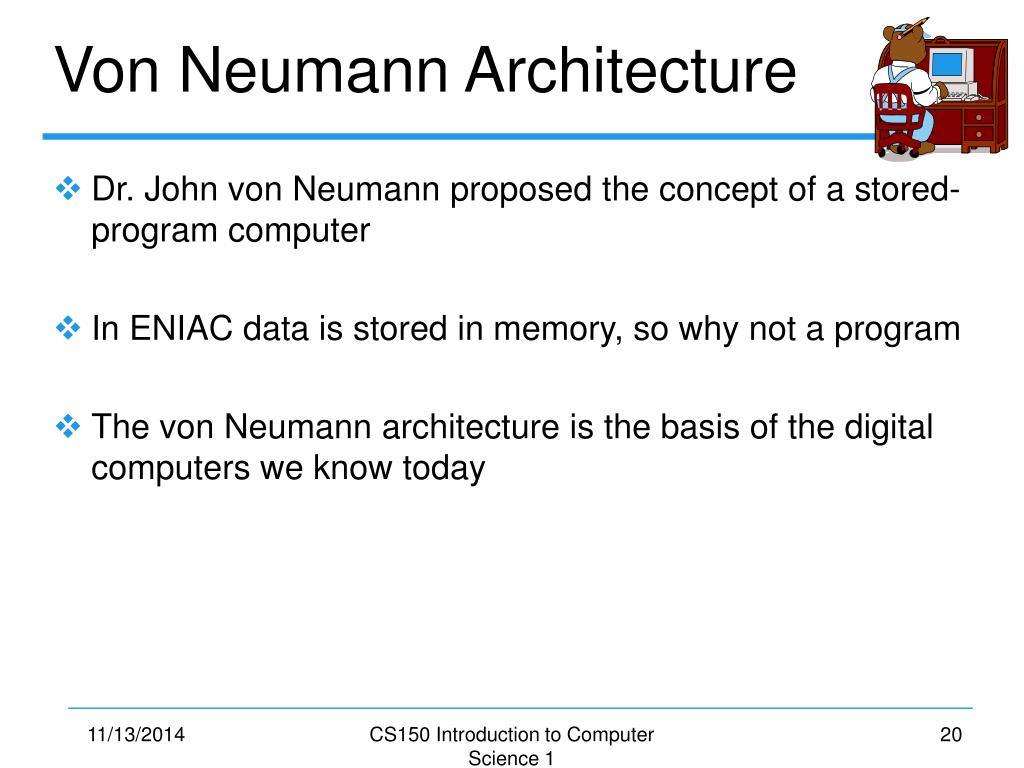 Von Neumann Architecture

❖ Dr. John von Neumann proposed the concept of a stored-program computer

❖ In ENIAC data is stored in memory, so why not a program

❖ The von Neumann architecture is the basis of the digital computers we know today

11/13/2014

CS150 Introduction to Computer Science 1

20